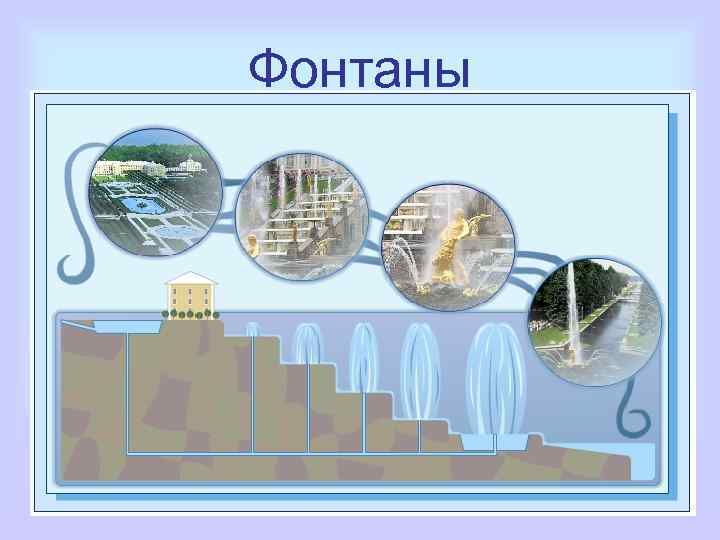 Фонтаны